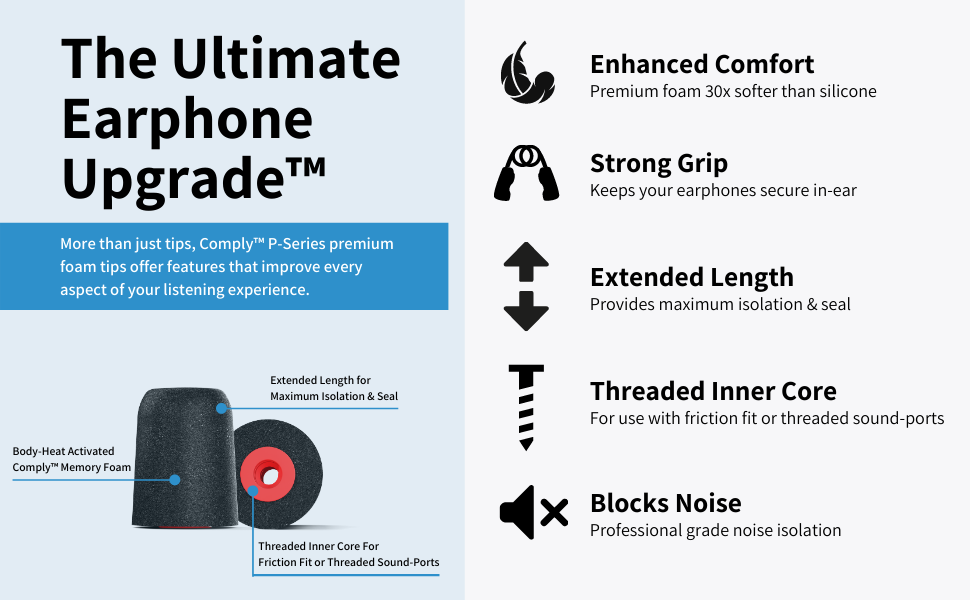 The Ultimate Earphone Upgrade™

More than just tips, Comply™ P-Series premium foam tips offer features that improve every aspect of your listening experience.

Extended Length for Maximum Isolation & Seal

Body-Heat Activated Comply™ Memory Foam

Threaded Inner Core For Friction Fit or Threaded Sound-Ports

Enhanced Comfort
Premium foam 30x softer than silicone

Strong Grip
Keeps your earphones secure in-ear

Extended Length
Provides maximum isolation & seal

Threaded Inner Core
For use with friction fit or threaded sound-ports

Blocks Noise
Professional grade noise isolation